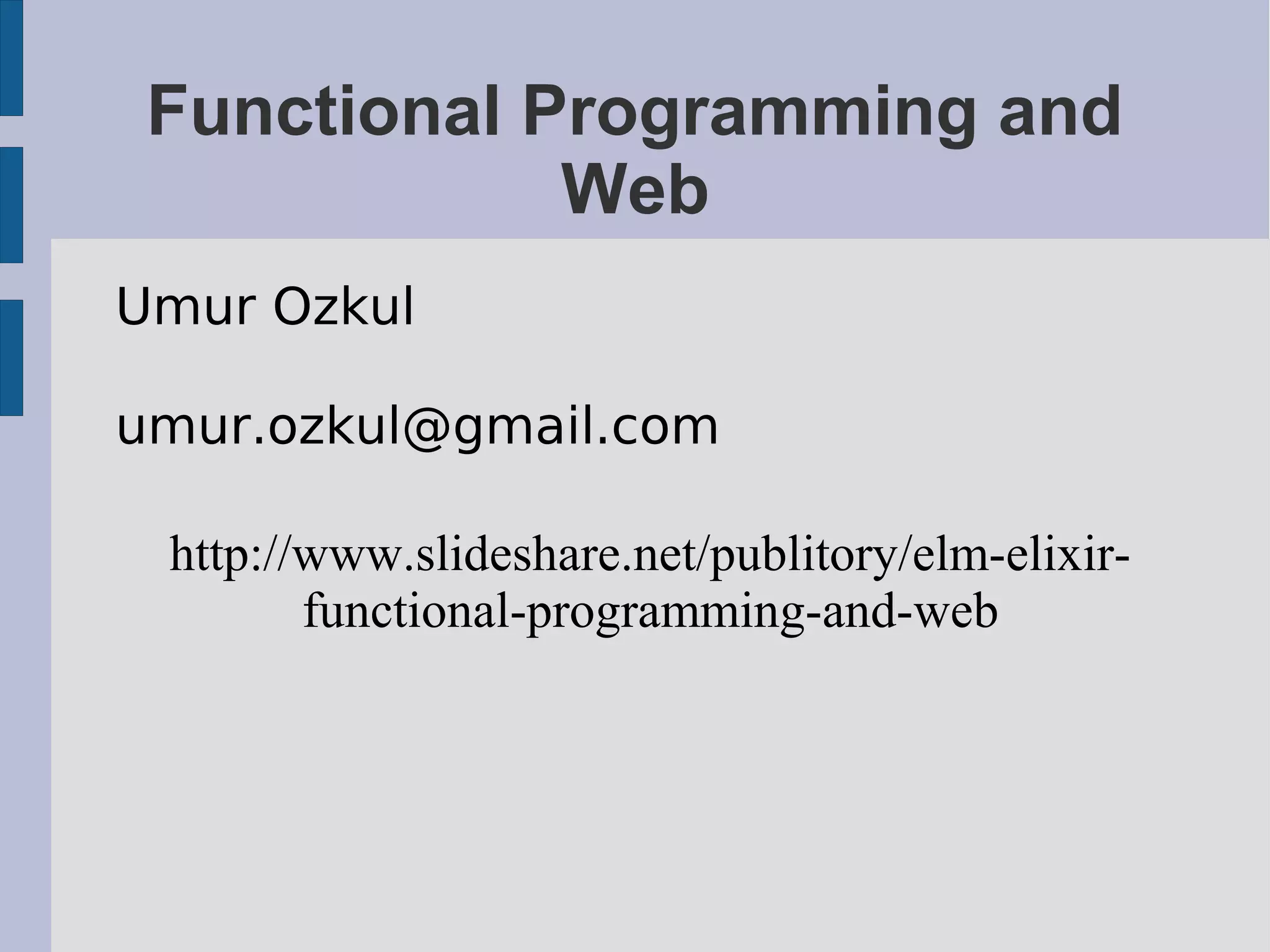 Functional Programming and Web

Umur Ozkul

umur.ozkul@gmail.com

http://www.slideshare.net/publitory/elm-elixir-functional-programming-and-web